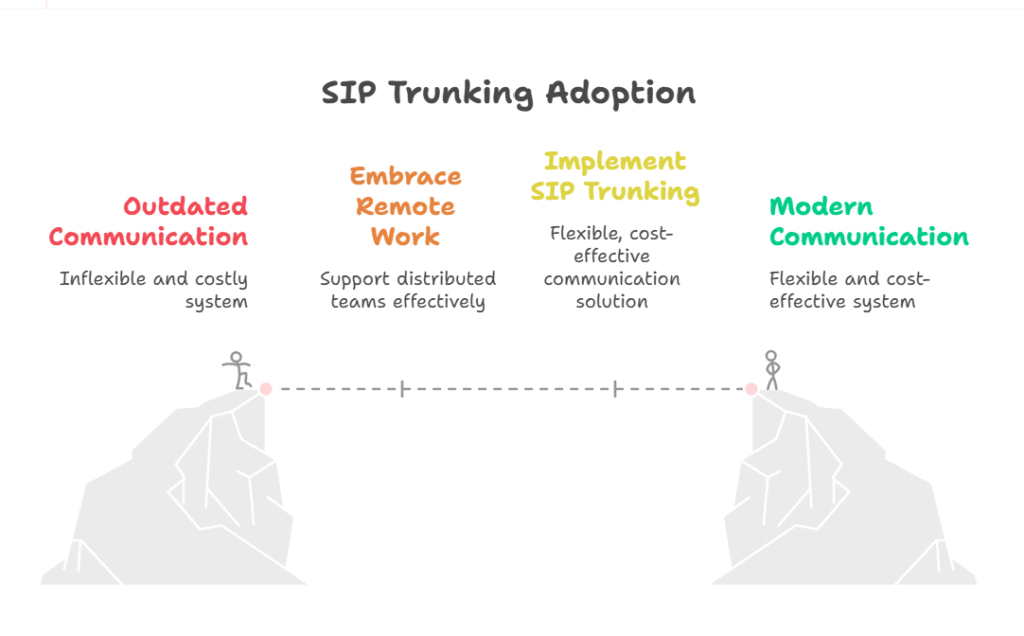 SIP Trunking Adoption

Outdated Communication

Inflexible and costly system

Embrace Remote Work

Support distributed teams effectively

Implement SIP Trunking

Flexible, cost-effective communication solution

Modern Communication

Flexible and cost-effective system